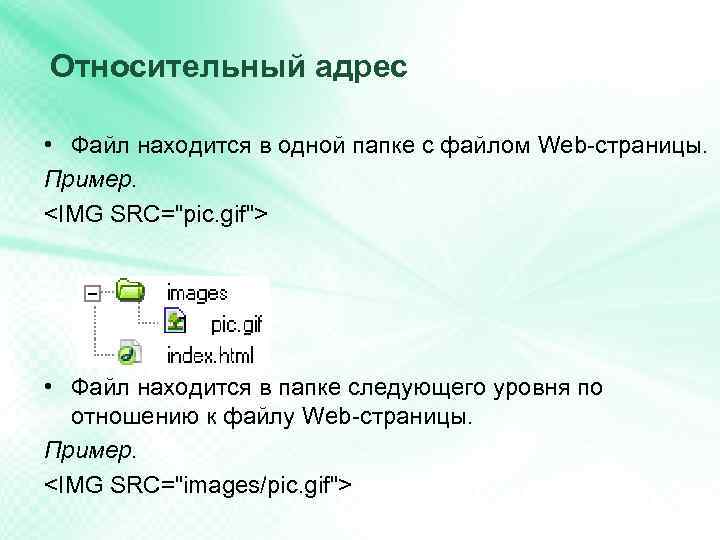 Относительный адрес

• Файл находится в одной папке с файлом Web-страницы.

Пример.

<IMG SRC="pic.gif">

images

pic.gif

index.html

• Файл находится в папке следующего уровня по отношению к файлу Web-страницы.

Пример.

<IMG SRC="images/pic.gif">